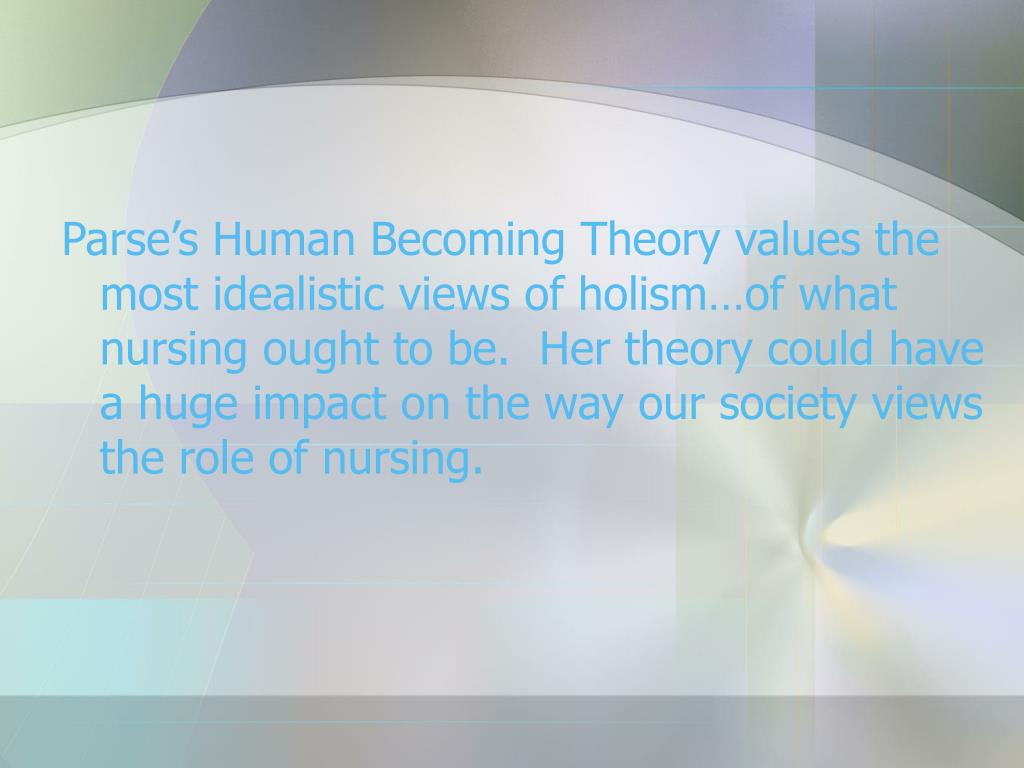 Parse’s Human Becoming Theory values the most idealistic views of holism…of what nursing ought to be.  Her theory could have a huge impact on the way our society views the role of nursing.